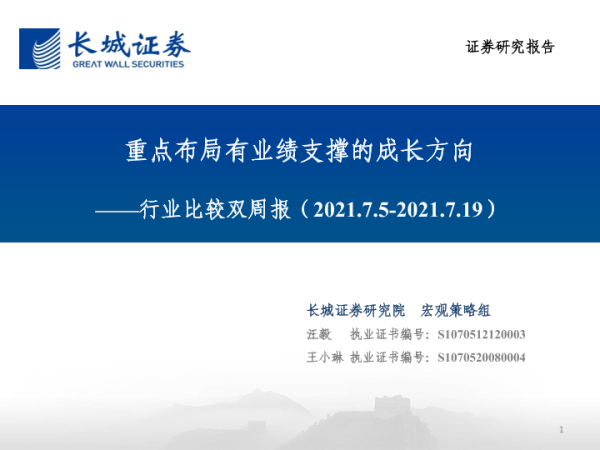 长城证券
GREAT WALL SECURITIES

证券研究报告

重点布局有业绩支撑的成长方向

——行业比较双周报（2021.7.5-2021.7.19）

长城证券研究院　宏观策略组

汪毅　执业证书编号：S1070512120003

王小琳 执业证书编号：S1070520080004

1